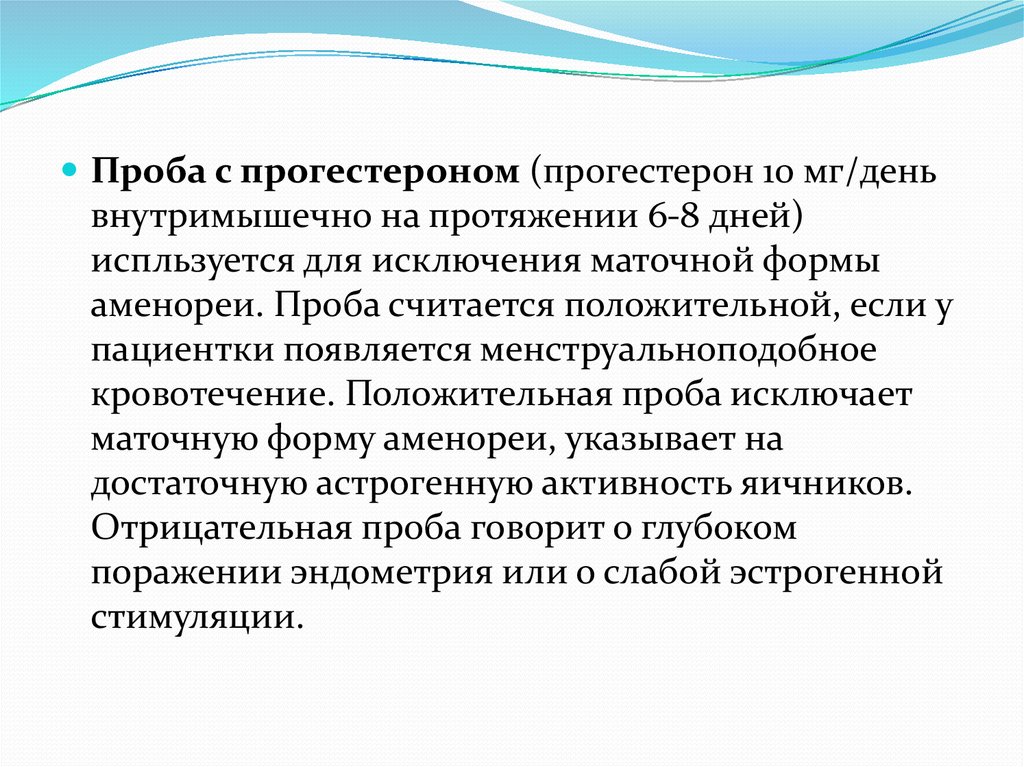 Проба с прогестероном (прогестерон 10 мг/день внутримышечно на протяжении 6-8 дней) испльзуется для исключения маточной формы аменореи. Проба считается положительной, если у пациентки появляется менструальноподобное кровотечение. Положительная проба исключает маточную форму аменореи, указывает на достаточную астрогенную активность яичников. Отрицательная проба говорит о глубоком поражении эндометрия или о слабой эстрогенной стимуляции.